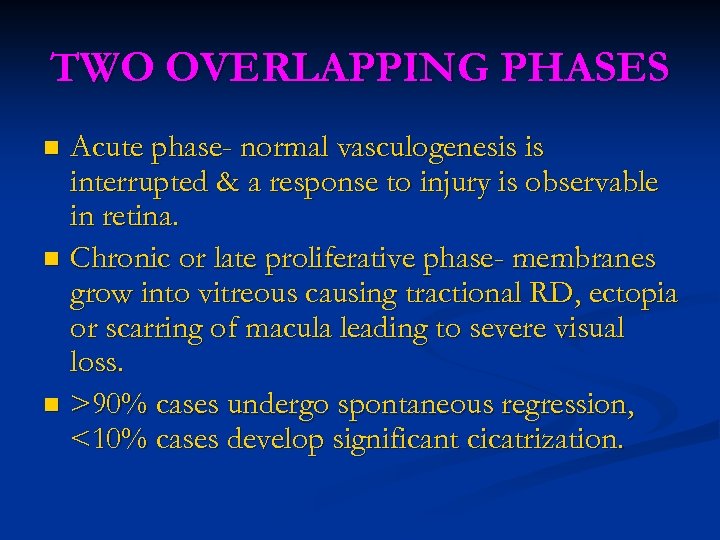 TWO OVERLAPPING PHASES

- Acute phase- normal vasculogenesis is interrupted & a response to injury is observable in retina.
- Chronic or late proliferative phase- membranes grow into vitreous causing tractional RD, ectopia or scarring of macula leading to severe visual loss.
- >90% cases undergo spontaneous regression, <10% cases develop significant cicatrization.